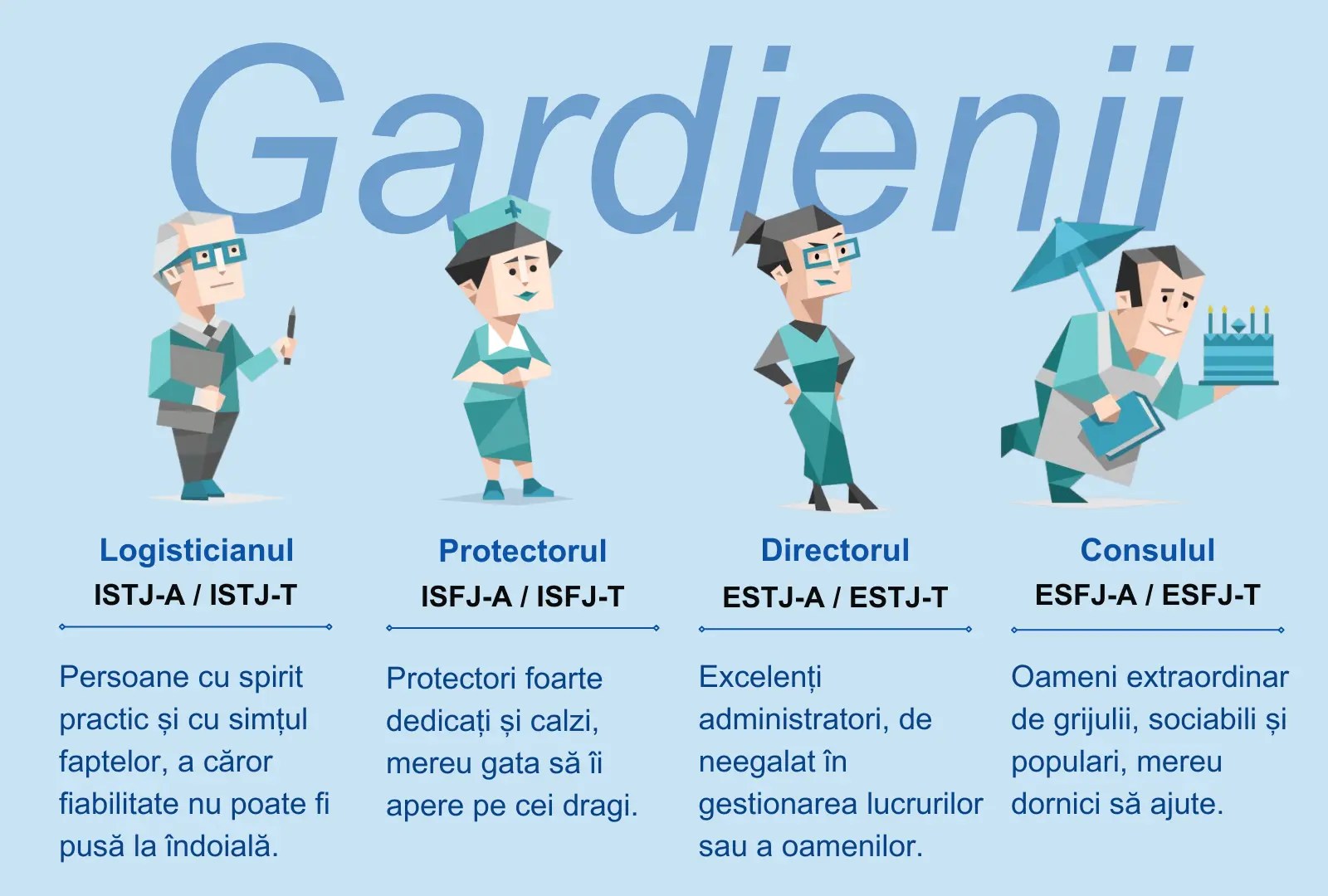 Gardienii

Logisticianul
ISTJ-A / ISTJ-T

Persoane cu spirit practic și cu simțul faptelor, a căror fiabilitate nu poate fi pusă la îndoială.

Protectorul
ISFJ-A / ISFJ-T

Protectori foarte dedicați și calzi, mereu gata să îi apere pe cei dragi.

Directorul
ESTJ-A / ESTJ-T

Excelenți administratori, de neegalat în gestionarea lucrurilor sau a oamenilor.

Consulul
ESFJ-A / ESFJ-T

Oameni extraordinar de grijulii, sociabili și populari, mereu dornici să ajute.